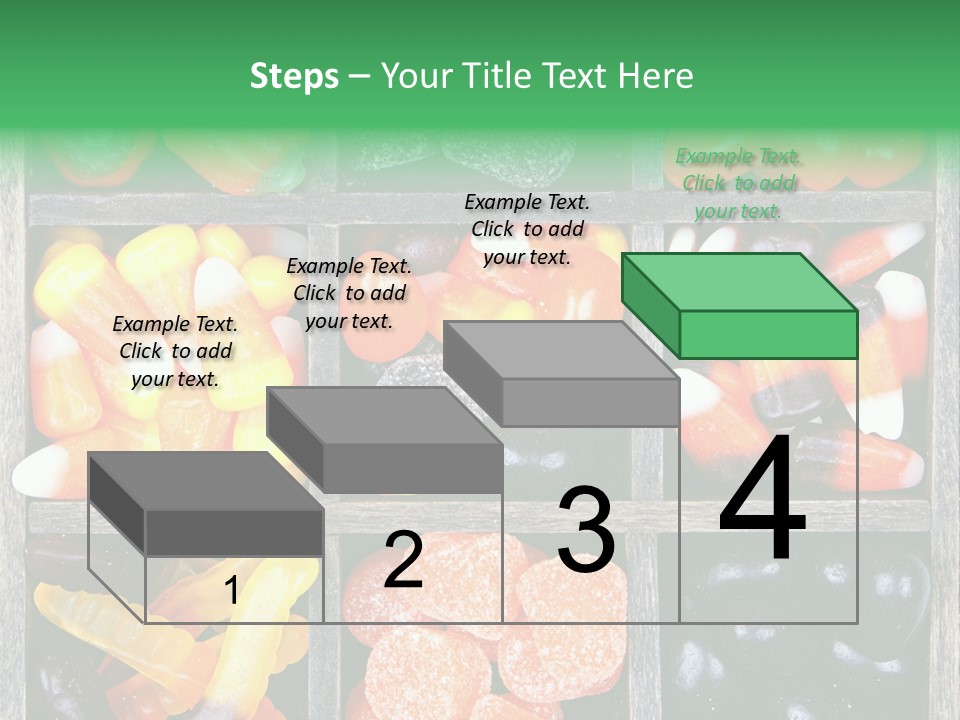 Steps – Your Title Text Here

Example Text. Click to add your text.

Example Text. Click to add your text.

Example Text. Click to add your text.

Example Text. Click to add your text.

1

2

3

4